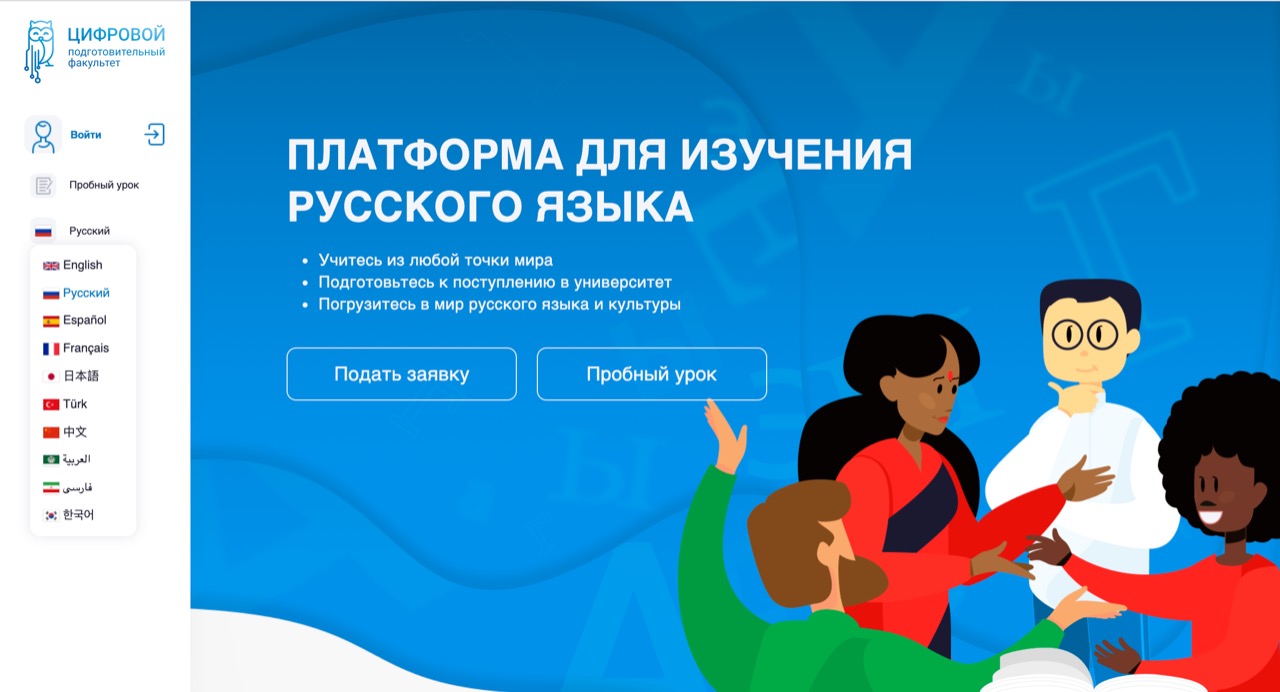 ЦИФРОВОЙ
подготовительный
факультет

Войти

Пробный урок

Русский

English
Русский
Español
Français
日本語
Türk
中文
العربية
فارسی
한국어

ПЛАТФОРМА ДЛЯ ИЗУЧЕНИЯ РУССКОГО ЯЗЫКА

• Учитесь из любой точки мира
• Подготовьтесь к поступлению в университет
• Погрузитесь в мир русского языка и культуры

Подать заявку

Пробный урок